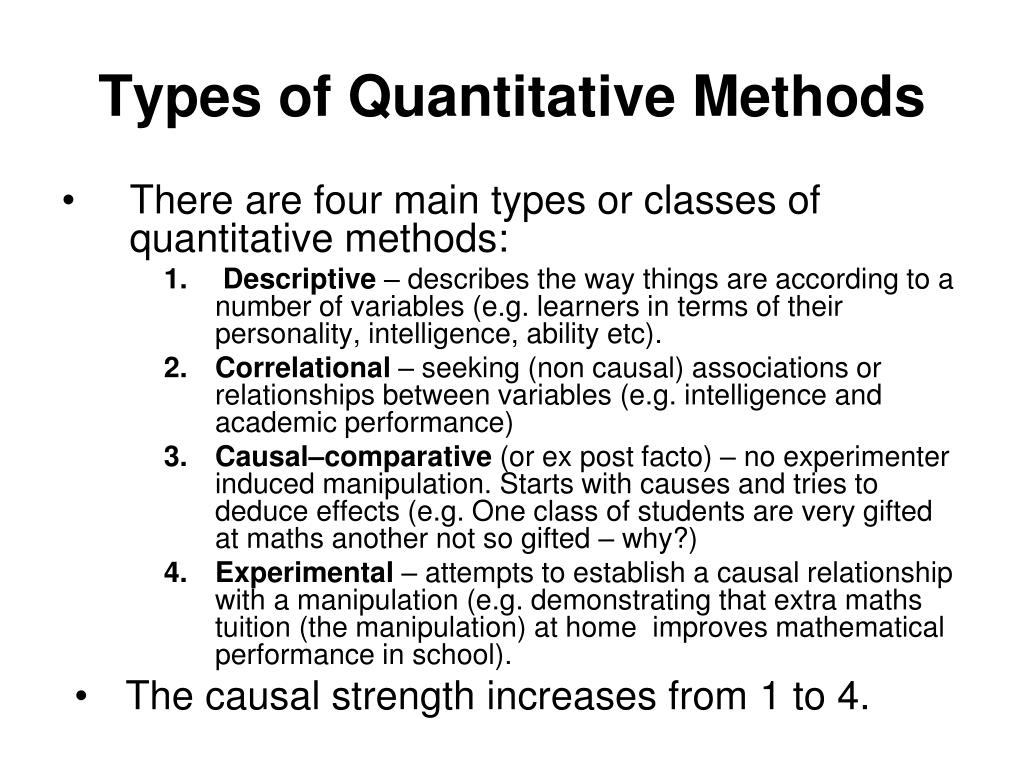 Types of Quantitative Methods

• There are four main types or classes of quantitative methods:

1. Descriptive – describes the way things are according to a number of variables (e.g. learners in terms of their personality, intelligence, ability etc).
2. Correlational – seeking (non causal) associations or relationships between variables (e.g. intelligence and academic performance)
3. Causal–comparative (or ex post facto) – no experimenter induced manipulation. Starts with causes and tries to deduce effects (e.g. One class of students are very gifted at maths another not so gifted – why?)
4. Experimental – attempts to establish a causal relationship with a manipulation (e.g. demonstrating that extra maths tuition (the manipulation) at home improves mathematical performance in school).

• The causal strength increases from 1 to 4.